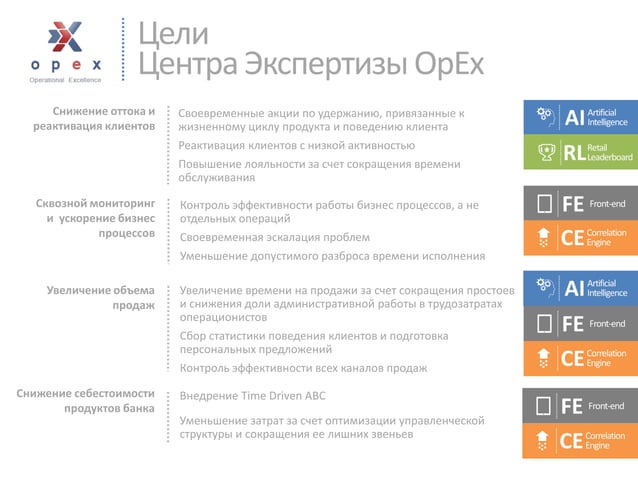 opex
Operational Excellence

Цели
Центра Экспертизы OpEx

Снижение оттока и реактивация клиентов

Своевременные акции по удержанию, привязанные к жизненному циклу продукта и поведению клиента

Реактивация клиентов с низкой активностью

Повышение лояльности за счет сокращения времени обслуживания

AI Artificial Intelligence

RL Retail Leaderboard

Сквозной мониторинг и ускорение бизнес процессов

Контроль эффективности работы бизнес процессов, а не отдельных операций

Своевременная эскалация проблем

Уменьшение допустимого разброса времени исполнения

FE Front-end

CE Correlation Engine

Увеличение объема продаж

Увеличение времени на продажи за счет сокращения простоев и снижения доли административной работы в трудозатратах операционистов

Сбор статистики поведения клиентов и подготовка персональных предложений

Контроль эффективности всех каналов продаж

AI Artificial Intelligence

FE Front-end

CE Correlation Engine

Снижение себестоимости продуктов банка

Внедрение Time Driven ABC

Уменьшение затрат за счет оптимизации управленческой структуры и сокращения ее лишних звеньев

FE Front-end

CE Correlation Engine